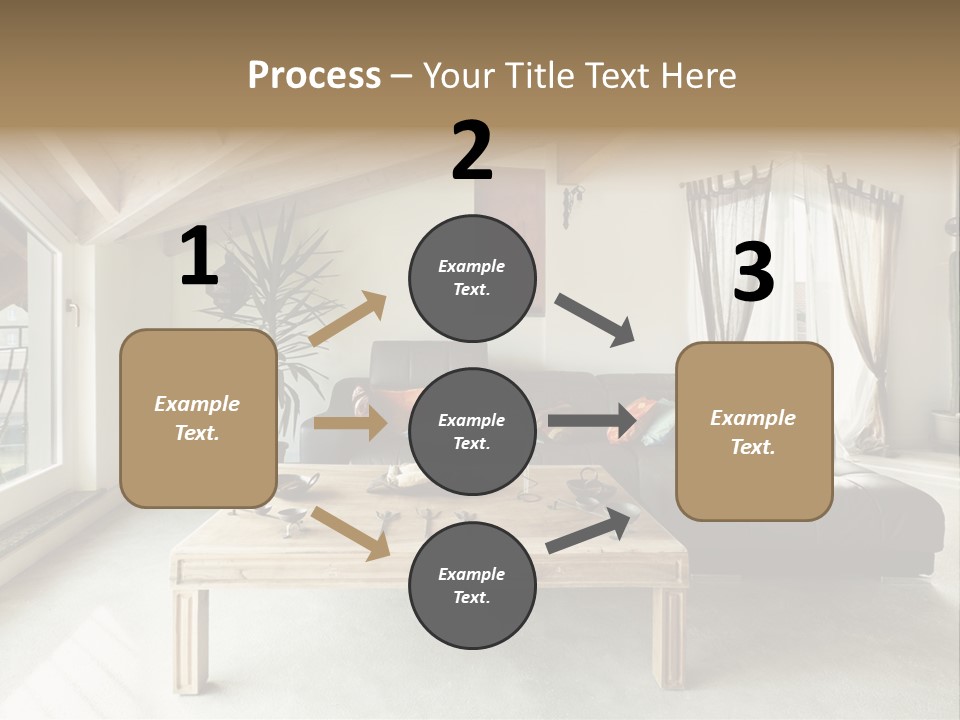 Process – Your Title Text Here

1

Example Text.

2

Example Text.

Example Text.

Example Text.

3

Example Text.